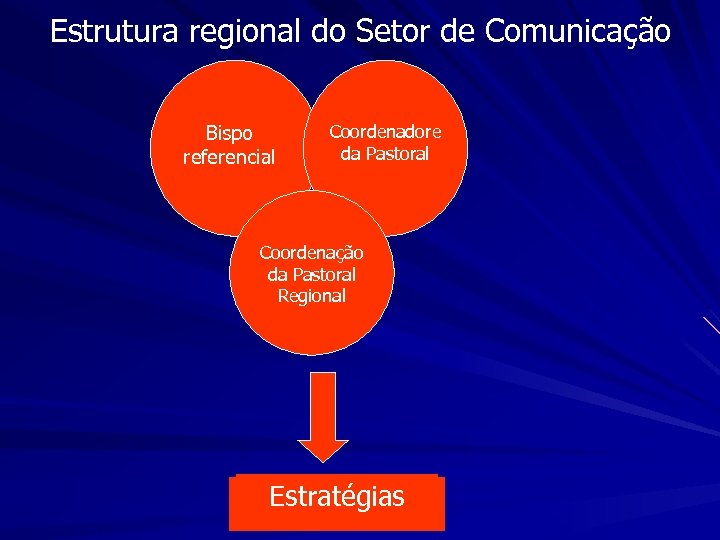 Estrutura regional do Setor de Comunicação

Bispo referencial

Coordenadore da Pastoral

Coordenação da Pastoral Regional

Estratégias